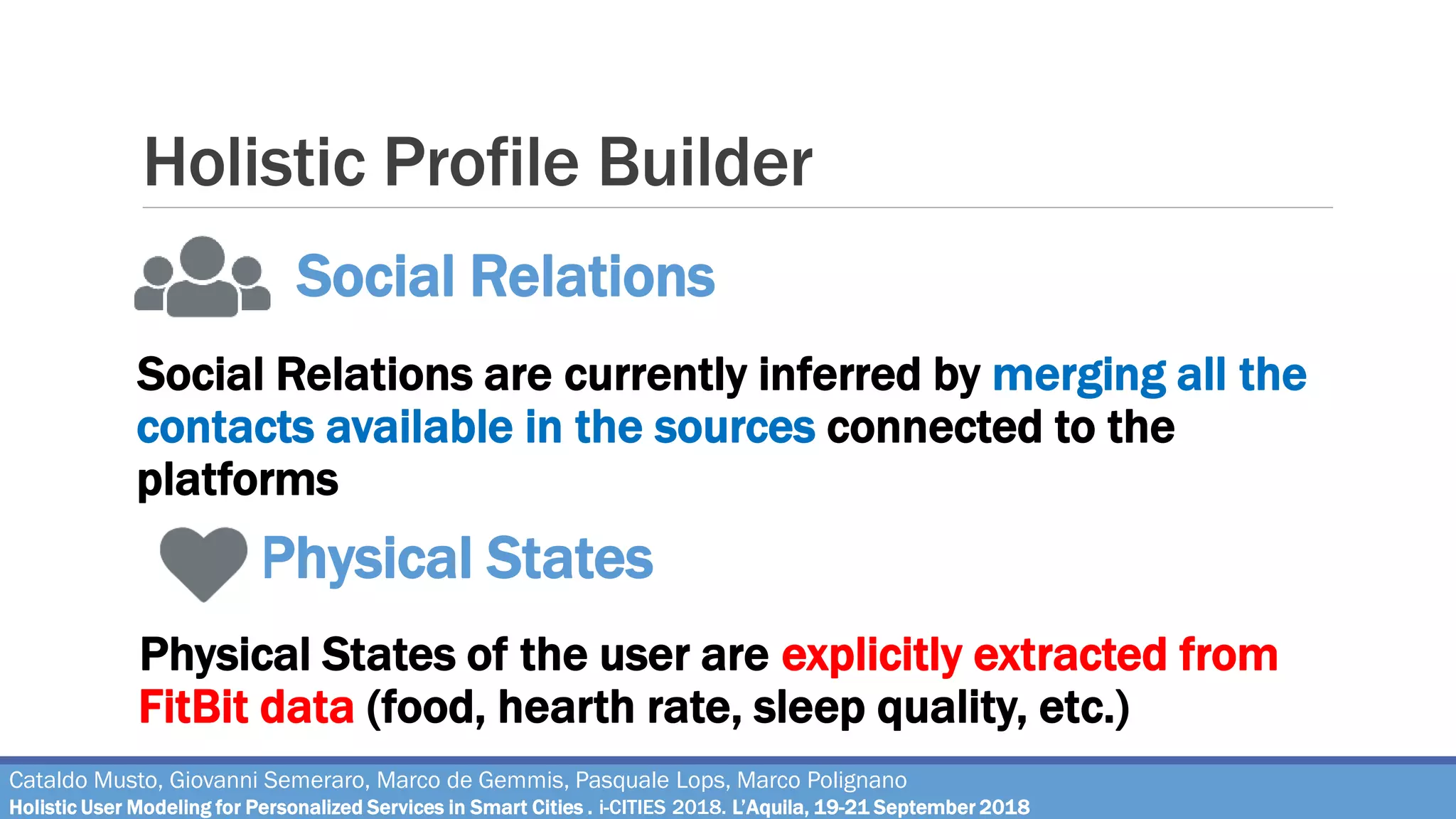 Holistic Profile Builder

Social Relations

Social Relations are currently inferred by merging all the contacts available in the sources connected to the platforms

Physical States

Physical States of the user are explicitly extracted from FitBit data (food, hearth rate, sleep quality, etc.)

Cataldo Musto, Giovanni Semeraro, Marco de Gemmis, Pasquale Lops, Marco Polignano
Holistic User Modeling for Personalized Services in Smart Cities . i-CITIES 2018. L'Aquila, 19-21 September 2018